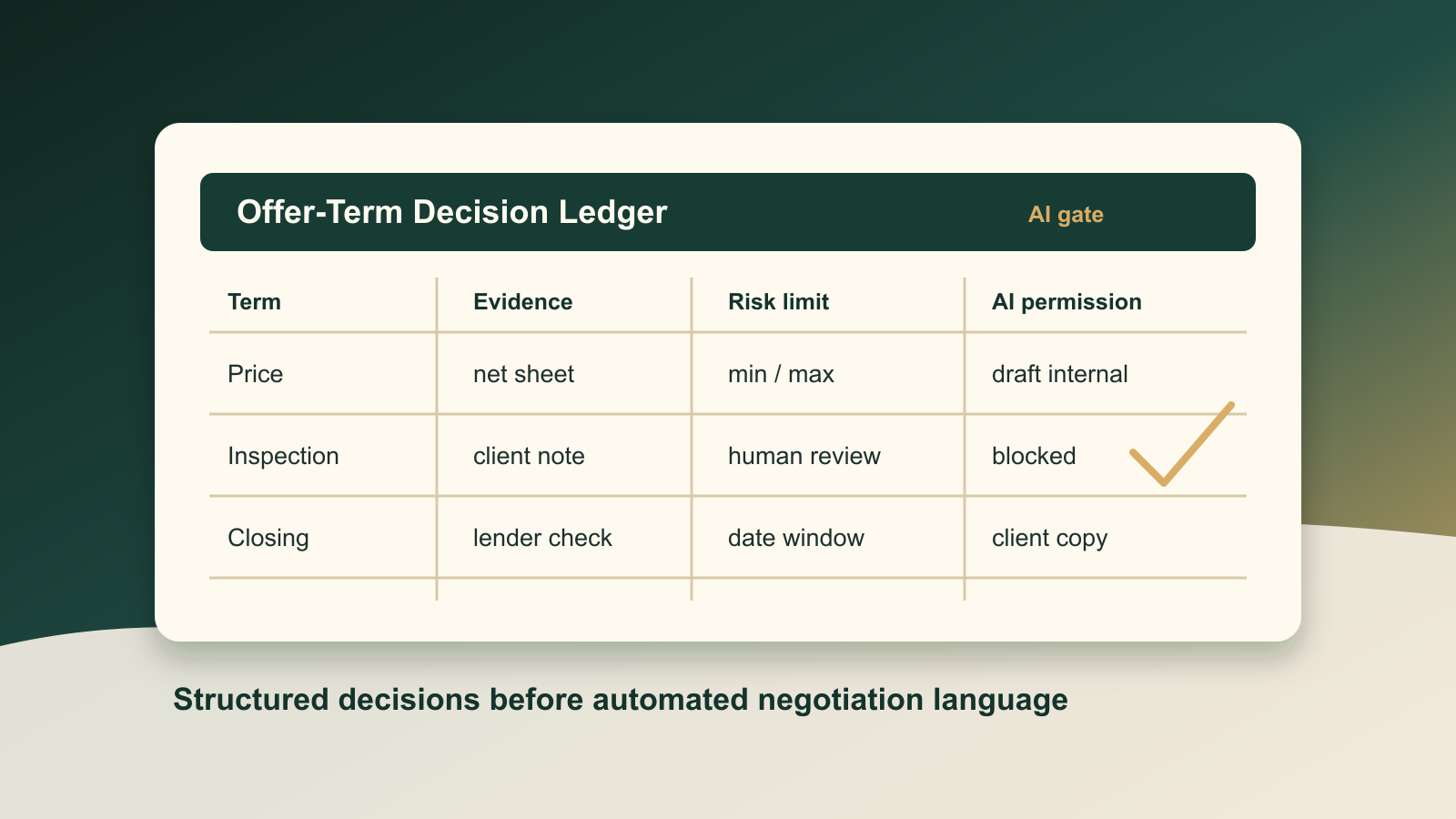 Offer-Term Decision Ledger

AI gate

| Term | Evidence | Risk limit | AI permission |
|---|---|---|---|
| Price | net sheet | min / max | draft internal |
| Inspection | client note | human review | blocked |
| Closing | lender check | date window | client copy |

Structured decisions before automated negotiation language